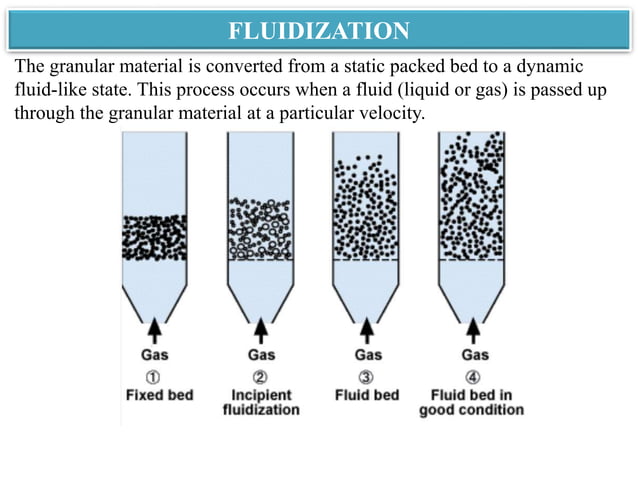 FLUIDIZATION

The granular material is converted from a static packed bed to a dynamic fluid-like state. This process occurs when a fluid (liquid or gas) is passed up through the granular material at a particular velocity.

Gas
①
Fixed bed

Gas
②
Incipient fluidization

Gas
③
Fluid bed

Gas
④
Fluid bed in good condition